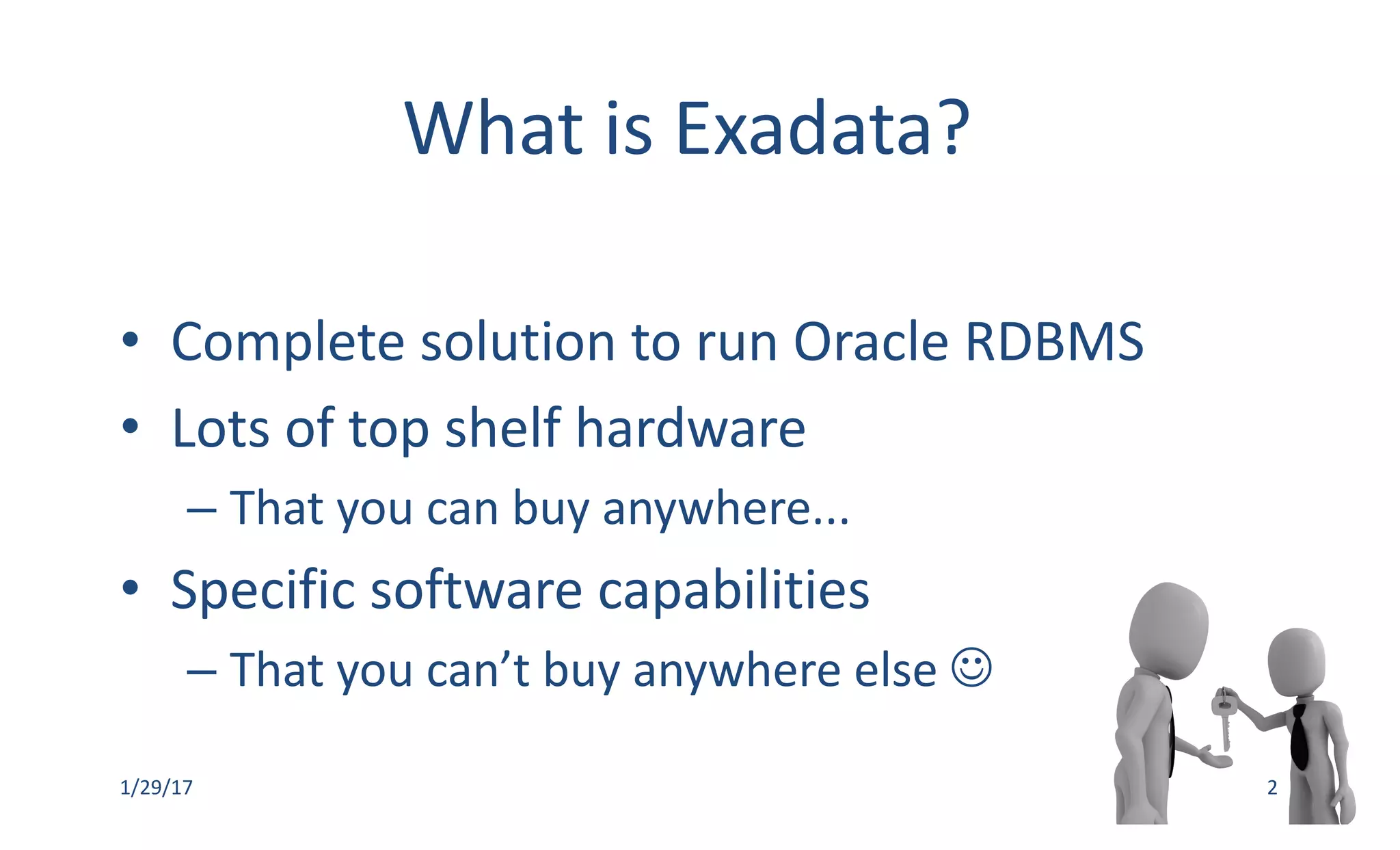 What is Exadata?

• Complete solution to run Oracle RDBMS
• Lots of top shelf hardware
– That you can buy anywhere...
• Specific software capabilities
– That you can’t buy anywhere else ☺

1/29/17

2